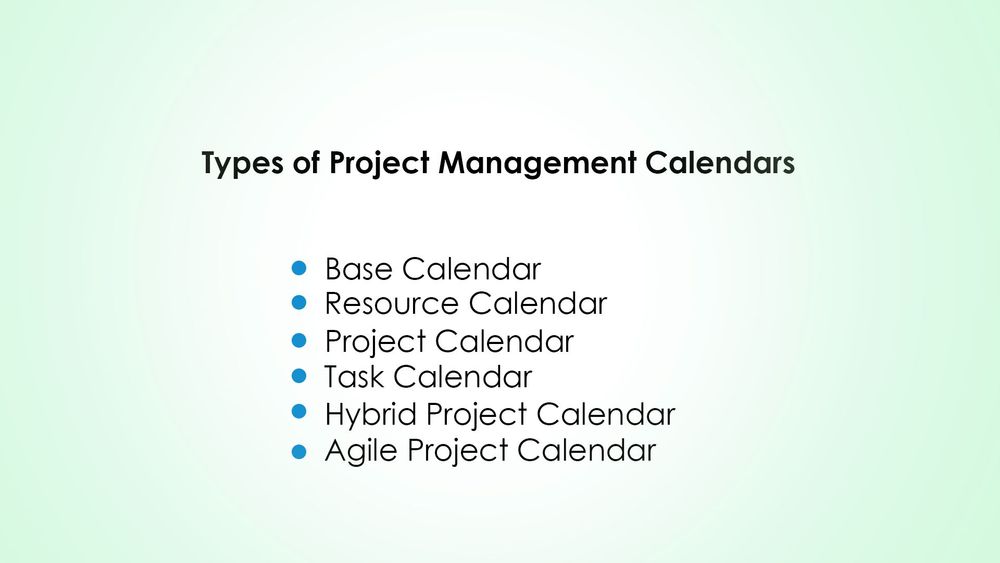 Types of Project Management Calendars

- Base Calendar
- Resource Calendar
- Project Calendar
- Task Calendar
- Hybrid Project Calendar
- Agile Project Calendar